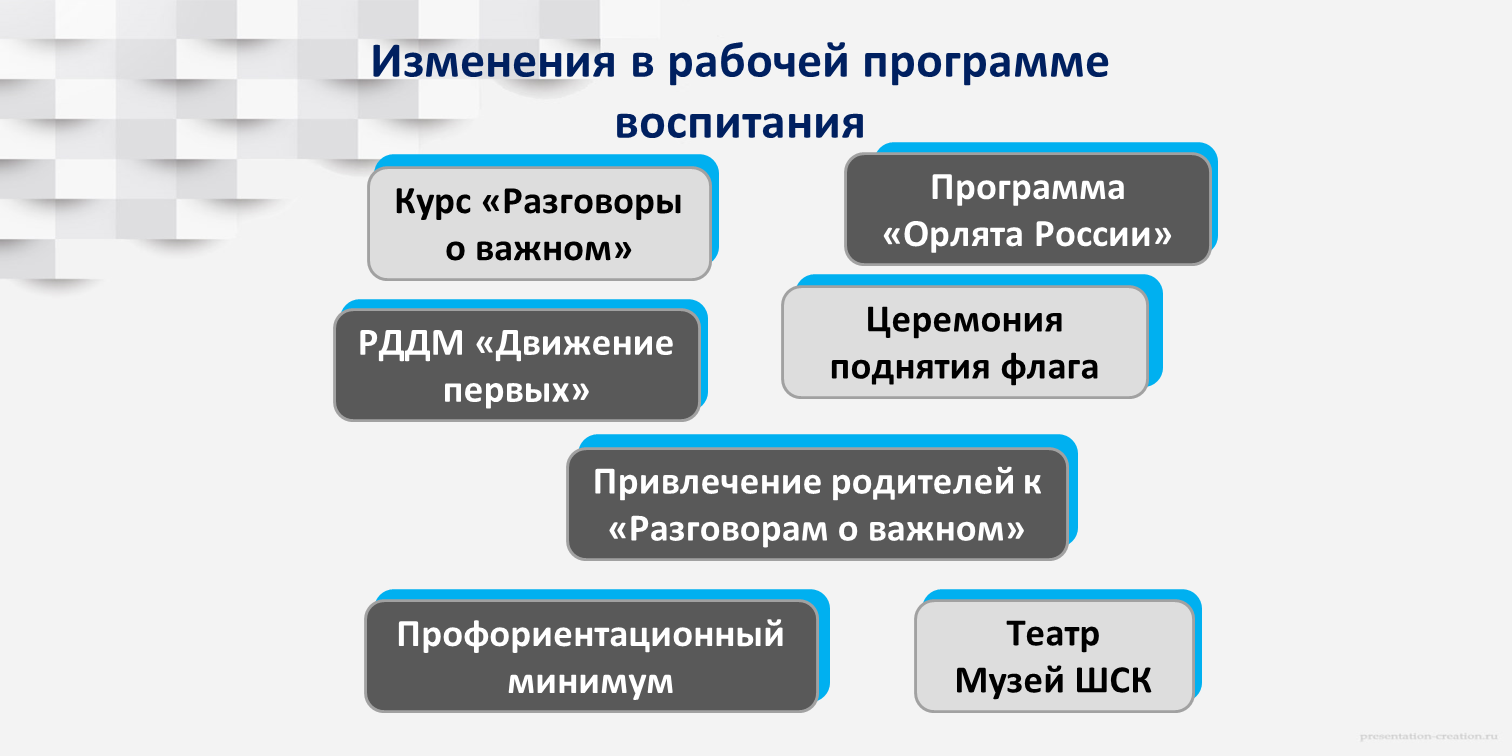 Изменения в рабочей программе воспитания

Курс «Разговоры о важном»

Программа «Орлята России»

РДДМ «Движение первых»

Церемония поднятия флага

Привлечение родителей к «Разговорам о важном»

Профориентационный минимум

Театр
Музей ШСК

presentation-creation.ru